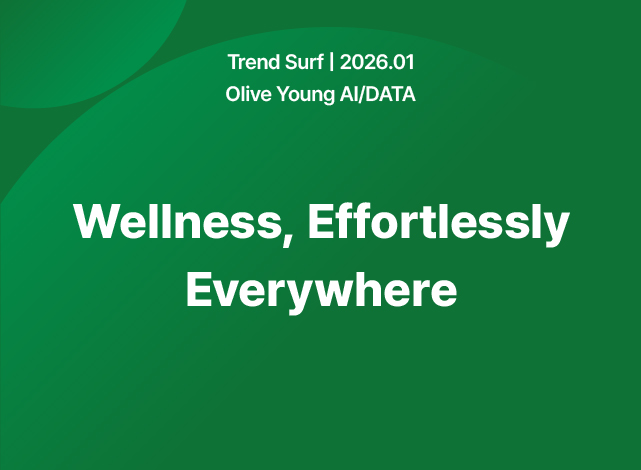 Trend Surf | 2026.01
Olive Young AI/DATA

Wellness, Effortlessly Everywhere